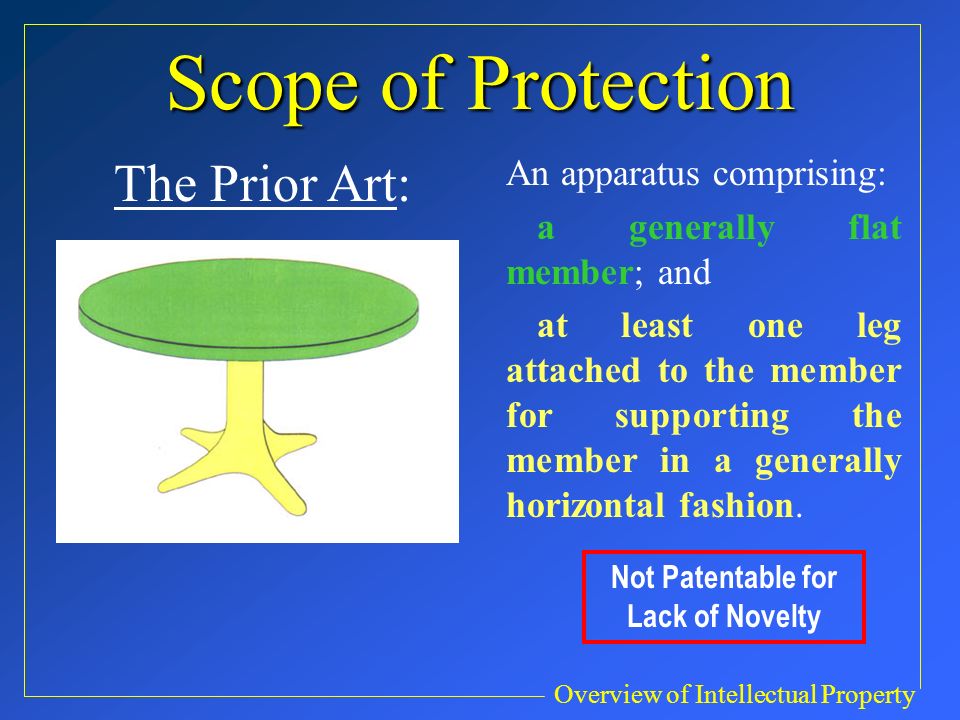 Scope of Protection

The Prior Art:

An apparatus comprising:

a generally flat member; and

at least one leg attached to the member for supporting the member in a generally horizontal fashion.

Not Patentable for Lack of Novelty

Overview of Intellectual Property